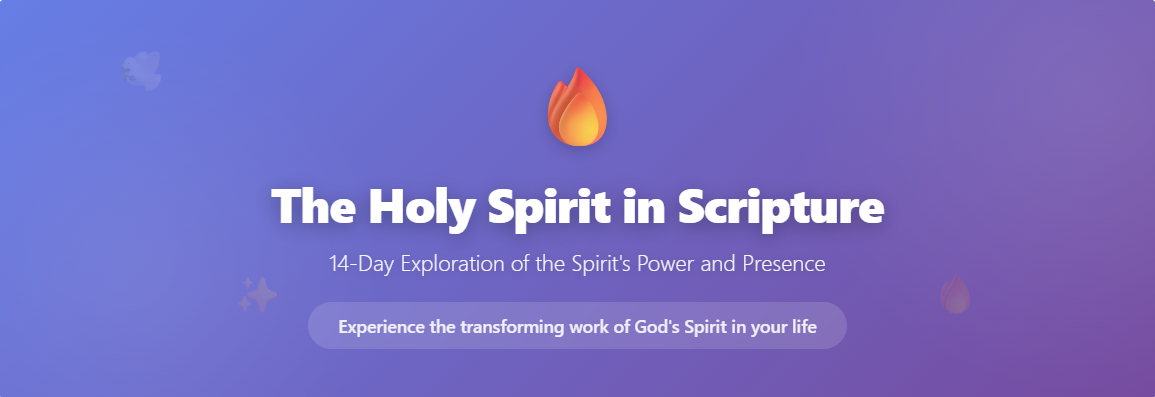 The Holy Spirit in Scripture

14-Day Exploration of the Spirit's Power and Presence

Experience the transforming work of God's Spirit in your life